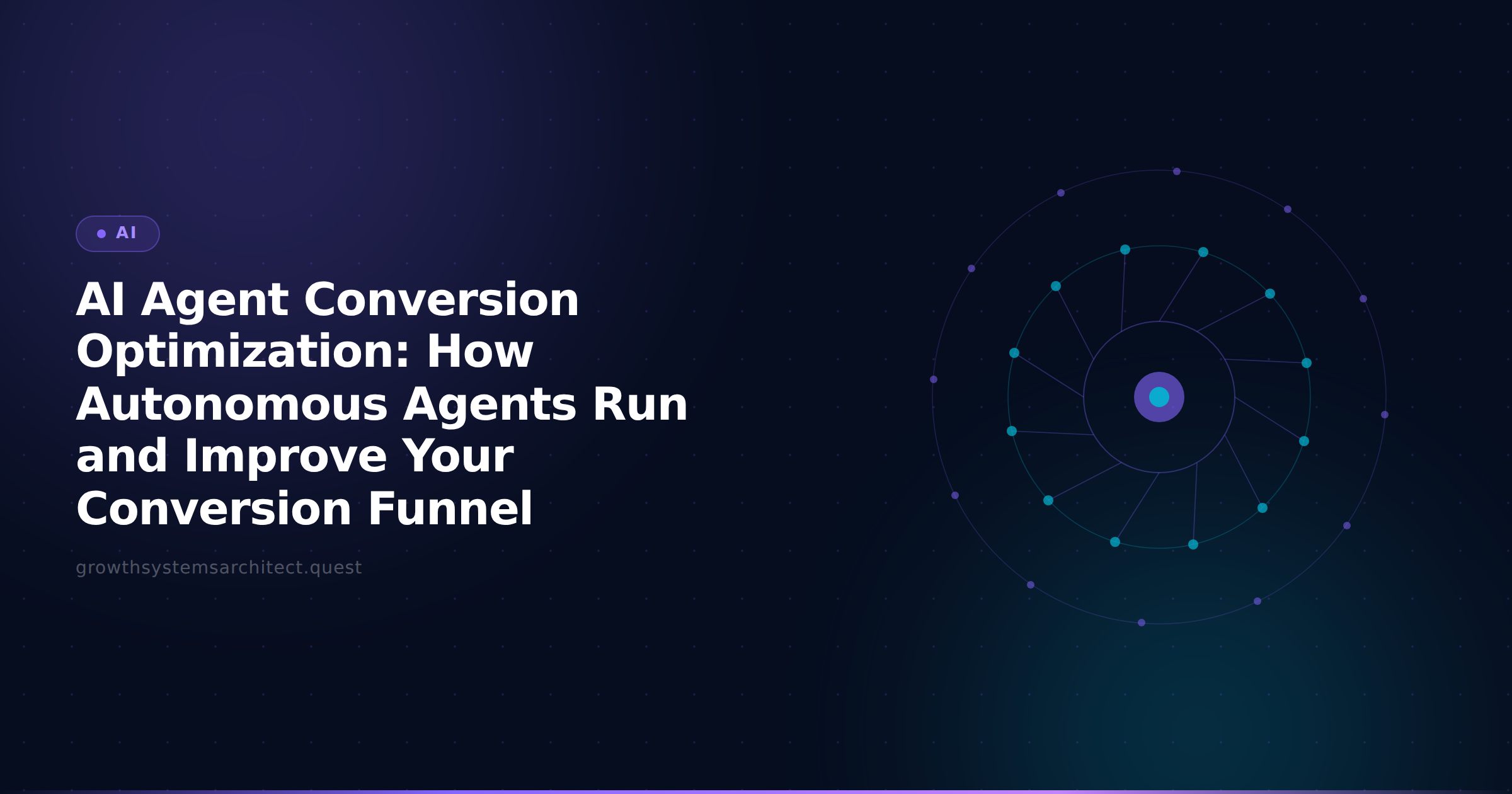 AI

AI Agent Conversion Optimization: How Autonomous Agents Run and Improve Your Conversion Funnel

growthsystemsarchitect.quest